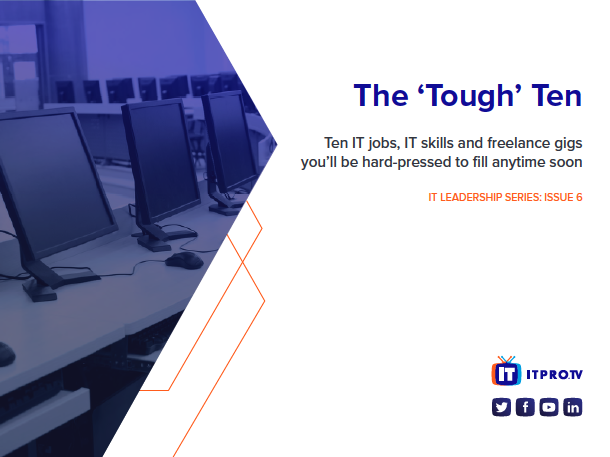 The ‘Tough’ Ten

Ten IT jobs, IT skills and freelance gigs you’ll be hard-pressed to fill anytime soon

IT LEADERSHIP SERIES: ISSUE 6

IT ITPRO.TV